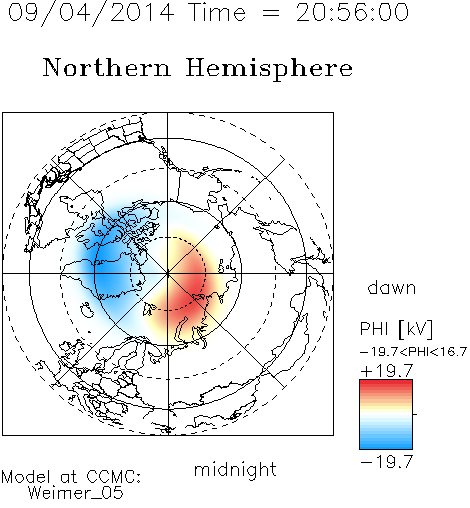 09/04/2014 Time = 20:56:00

Northern Hemisphere

dawn

PHI [kV]
−19.7<PHI<16.7
+19.7
−19.7

midnight

Model at CCMC:
Weimer_05